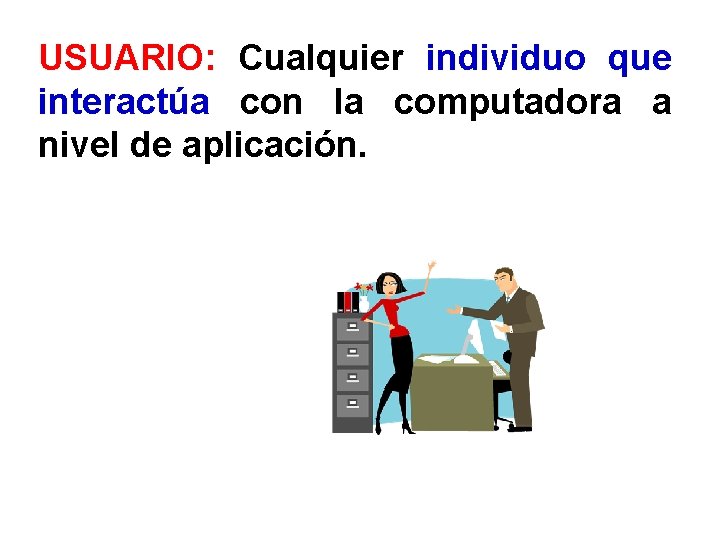 USUARIO: Cualquier individuo que interactúa con la computadora a nivel de aplicación.